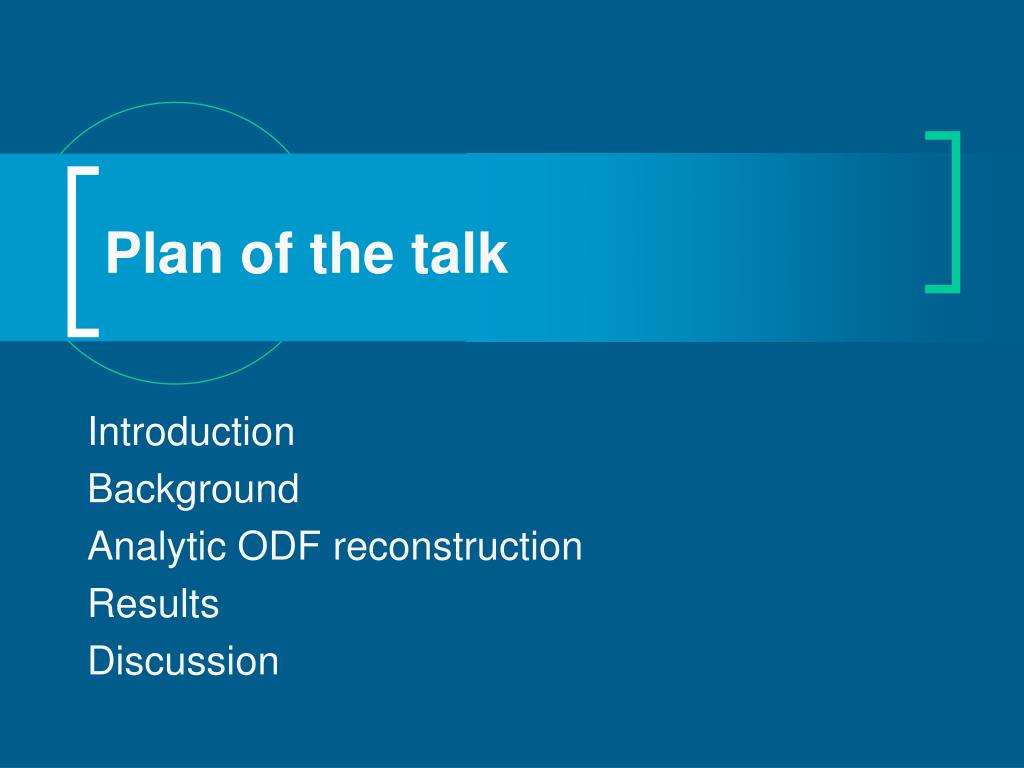 Plan of the talk

Introduction
Background
Analytic ODF reconstruction
Results
Discussion